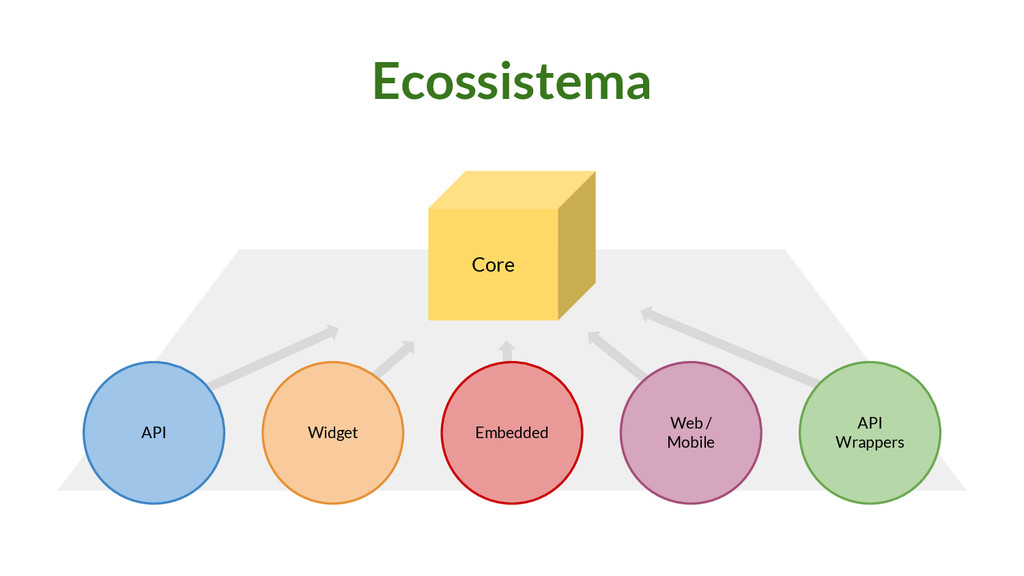 Ecossistema

Core

API

Widget

Embedded

Web / Mobile

API Wrappers